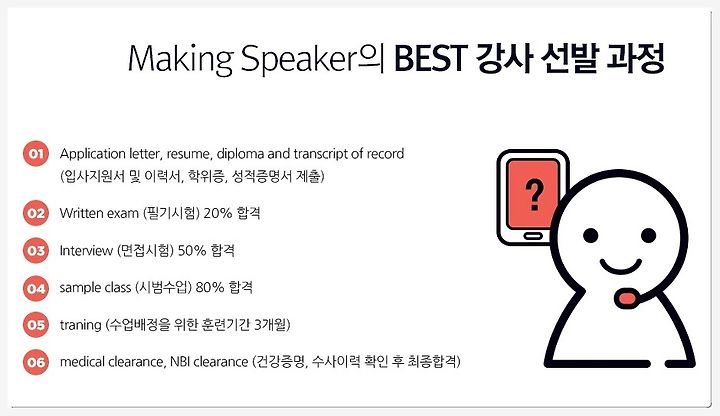 Making Speaker의 BEST 강사 선발 과정

01 Application letter, resume, diploma and transcript of record (입사지원서 및 이력서, 학위증, 성적증명서 제출)

02 Written exam (필기시험) 20% 합격

03 Interview (면접시험) 50% 합격

04 sample class (시범수업) 80% 합격

05 traning (수업배정을 위한 훈련기간 3개월)

06 medical clearance, NBI clearance (건강증명, 수사이력 확인 후 최종합격)

?